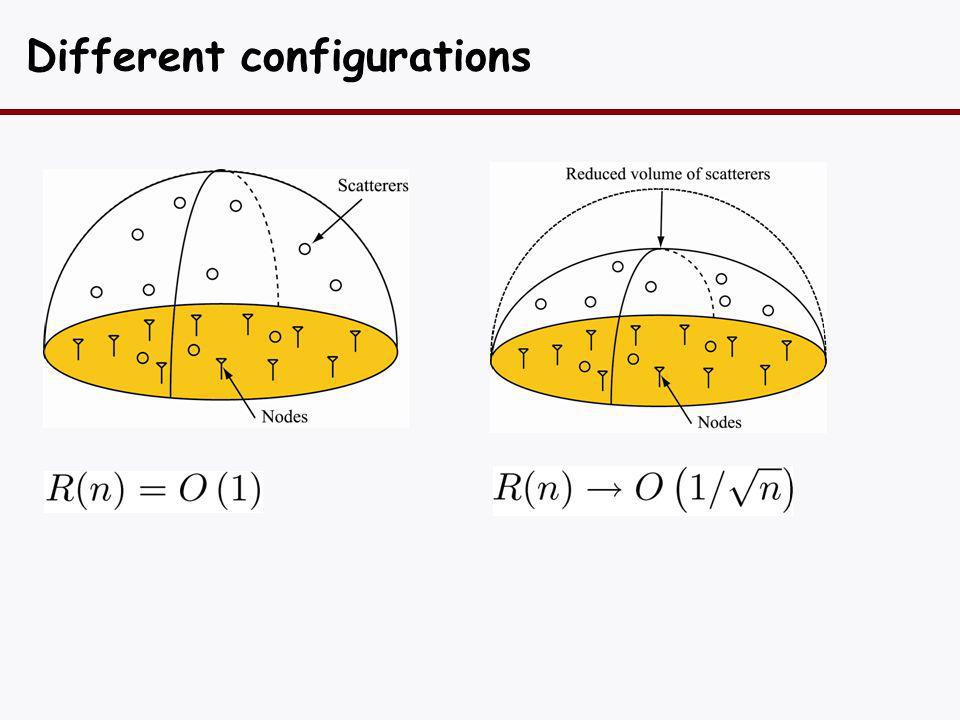 Different configurations

Scatterers

Nodes

$R(n) = O(1)$

Reduced volume of scatterers

Nodes

$R(n) \rightarrow O\left(1/\sqrt{n}\right)$